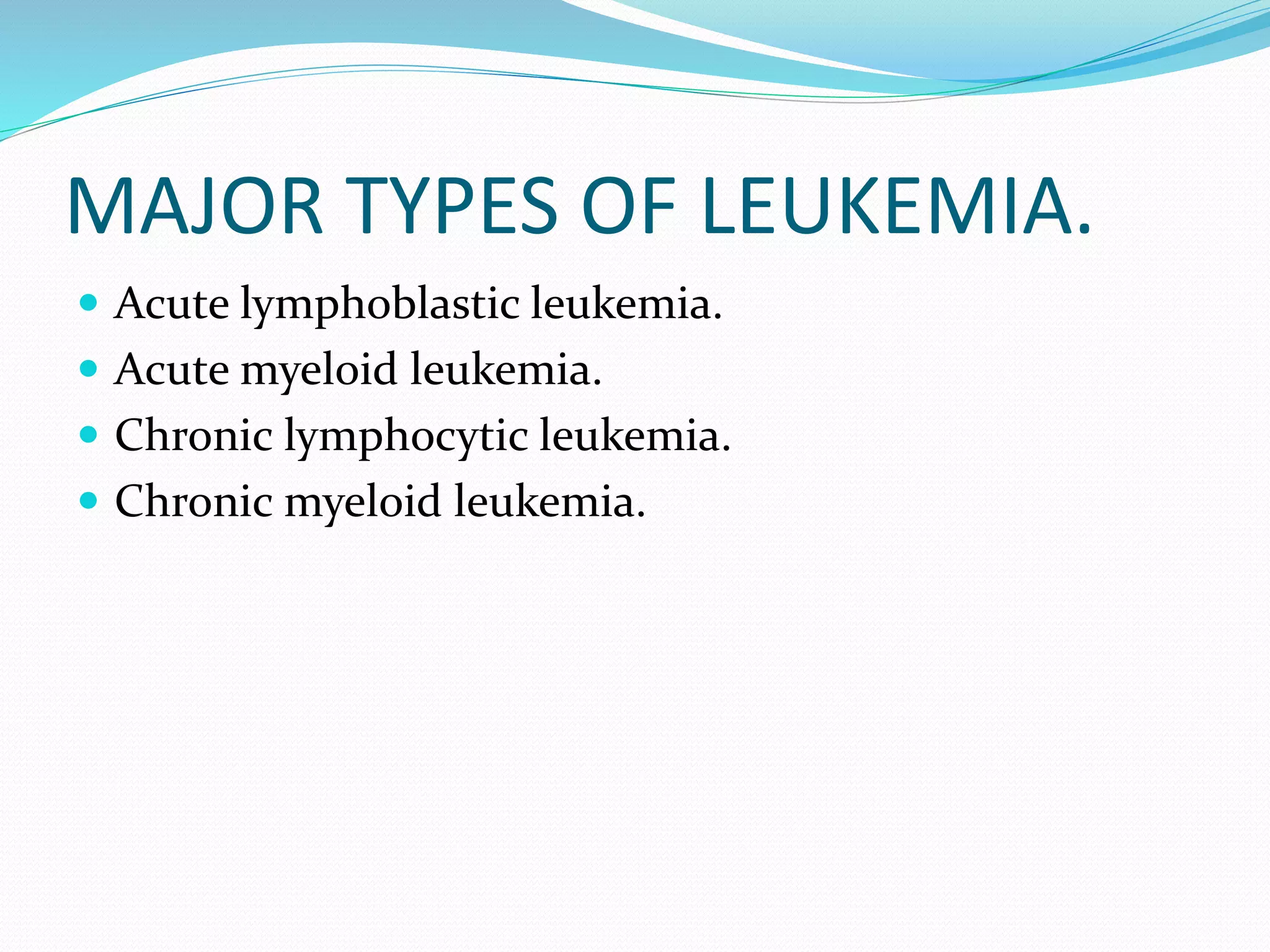 MAJOR TYPES OF LEUKEMIA.

- Acute lymphoblastic leukemia.
- Acute myeloid leukemia.
- Chronic lymphocytic leukemia.
- Chronic myeloid leukemia.